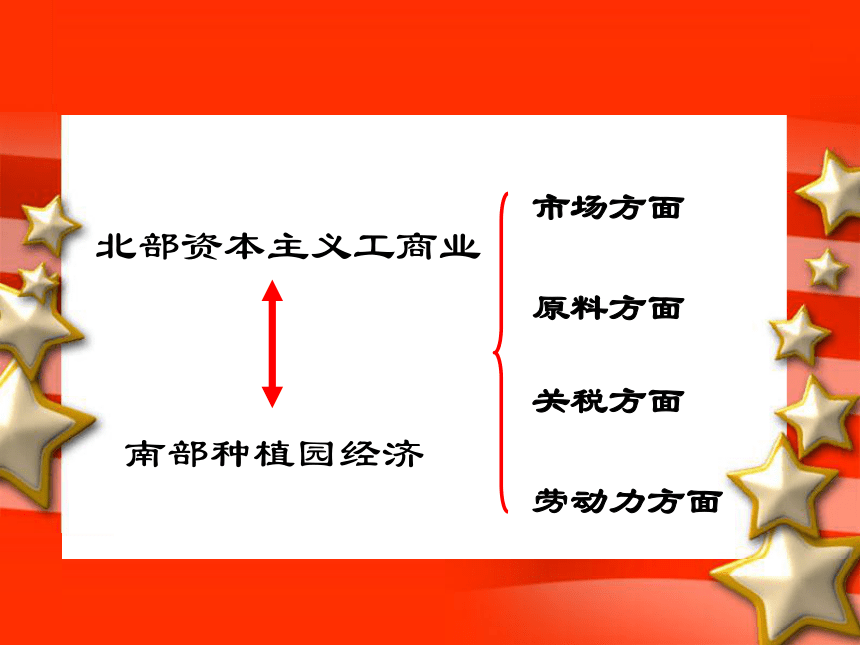 北部资本主义工商业

南部种植园经济

市场方面

原料方面

关税方面

劳动力方面